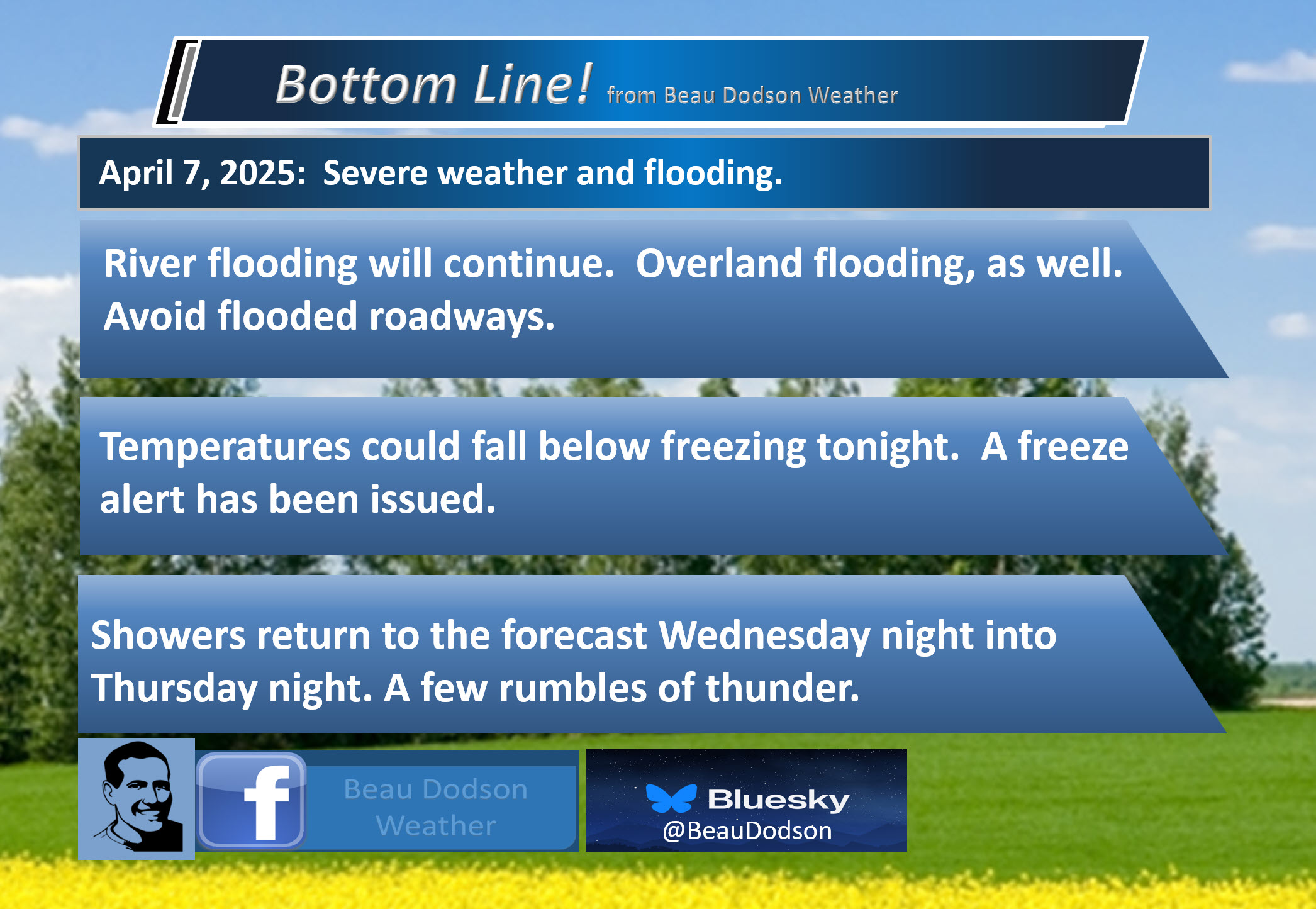 Bottom Line! from Beau Dodson Weather

April 7, 2025: Severe weather and flooding.

River flooding will continue. Overland flooding, as well. Avoid flooded roadways.

Temperatures could fall below freezing tonight. A freeze alert has been issued.

Showers return to the forecast Wednesday night into Thursday night. A few rumbles of thunder.

f Beau Dodson Weather

Bluesky @BeauDodson